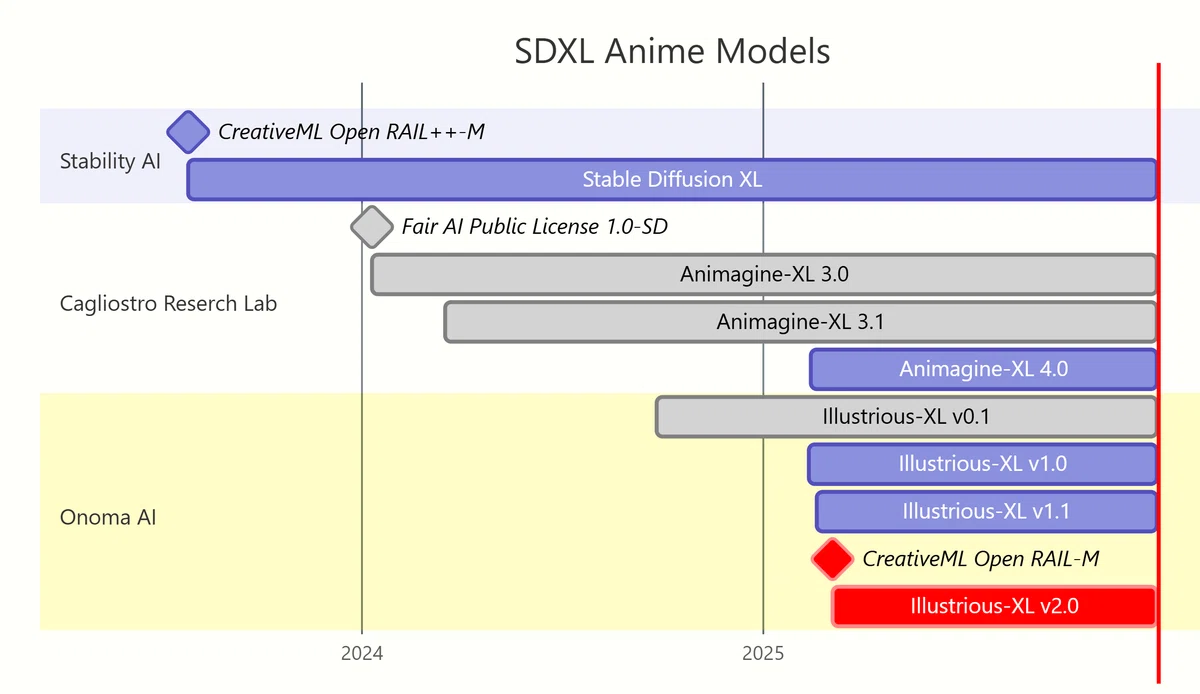 SDXL Anime Models

Stability AI
CreativeML Open RAIL++-M
Stable Diffusion XL

Cagliostro Reserch Lab
Fair AI Public License 1.0-SD
Animagine-XL 3.0
Animagine-XL 3.1
Animagine-XL 4.0

Onoma AI
Illustrious-XL v0.1
Illustrious-XL v1.0
Illustrious-XL v1.1
CreativeML Open RAIL-M
Illustrious-XL v2.0

2024
2025